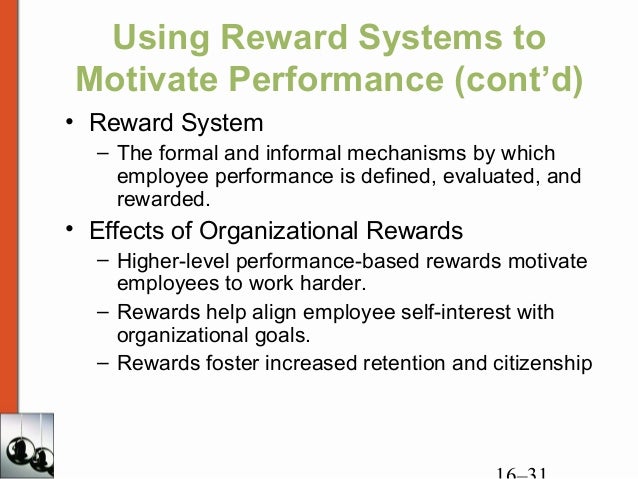 Using Reward Systems to Motivate Performance (cont'd)

• Reward System
 – The formal and informal mechanisms by which employee performance is defined, evaluated, and rewarded.
• Effects of Organizational Rewards
 – Higher-level performance-based rewards motivate employees to work harder.
 – Rewards help align employee self-interest with organizational goals.
 – Rewards foster increased retention and citizenship

16–31